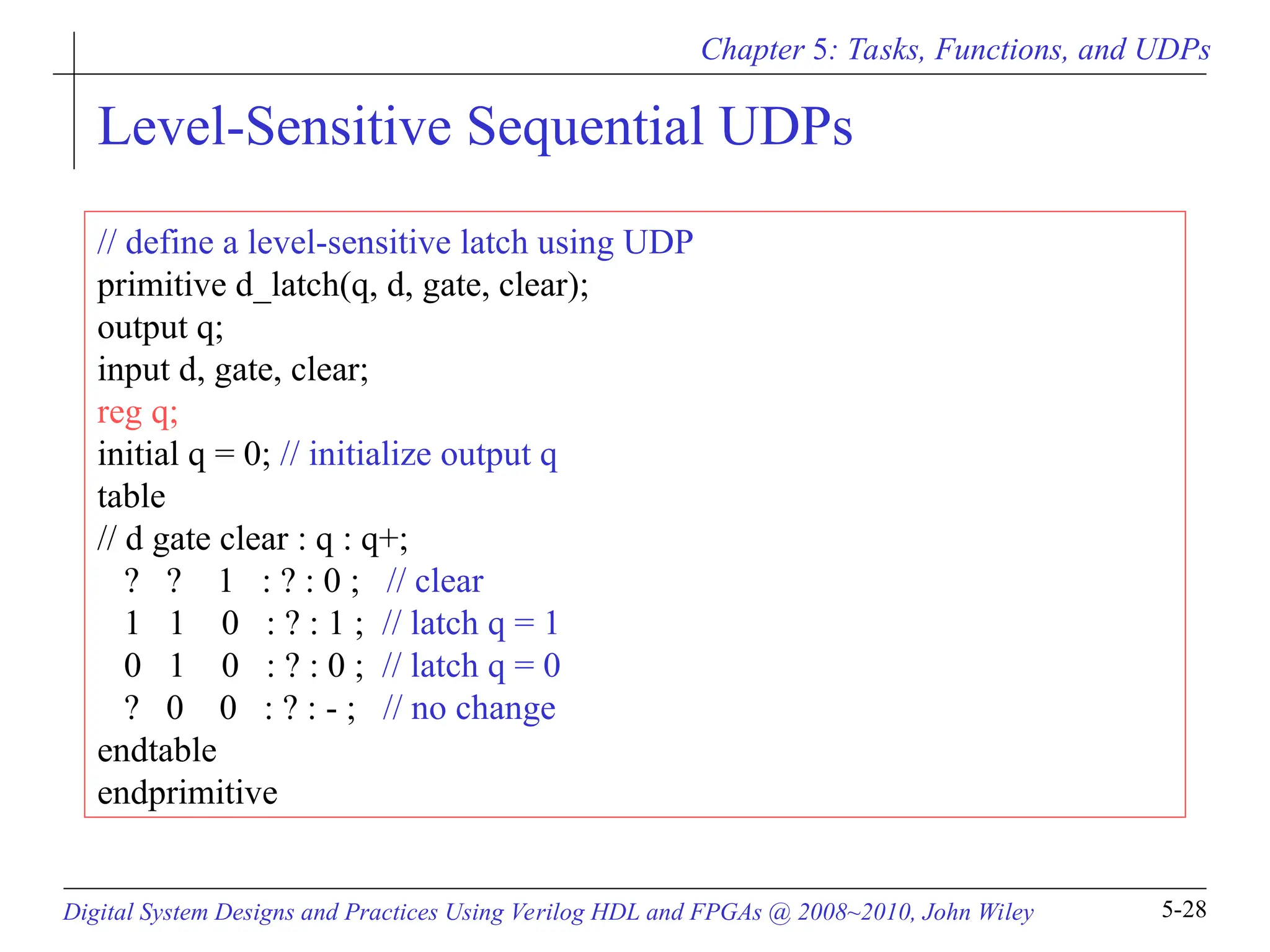 Chapter 5: Tasks, Functions, and UDPs

Level-Sensitive Sequential UDPs

// define a level-sensitive latch using UDP
primitive d_latch(q, d, gate, clear);
output q;
input d, gate, clear;
reg q;
initial q = 0; // initialize output q
table
// d gate clear : q : q+;
? ? 1 : ? : 0 ; // clear
1 1 0 : ? : 1 ; // latch q = 1
0 1 0 : ? : 0 ; // latch q = 0
? 0 0 : ? : - ; // no change
endtable
endprimitive

Digital System Designs and Practices Using Verilog HDL and FPGAs @ 2008~2010, John Wiley

5-28